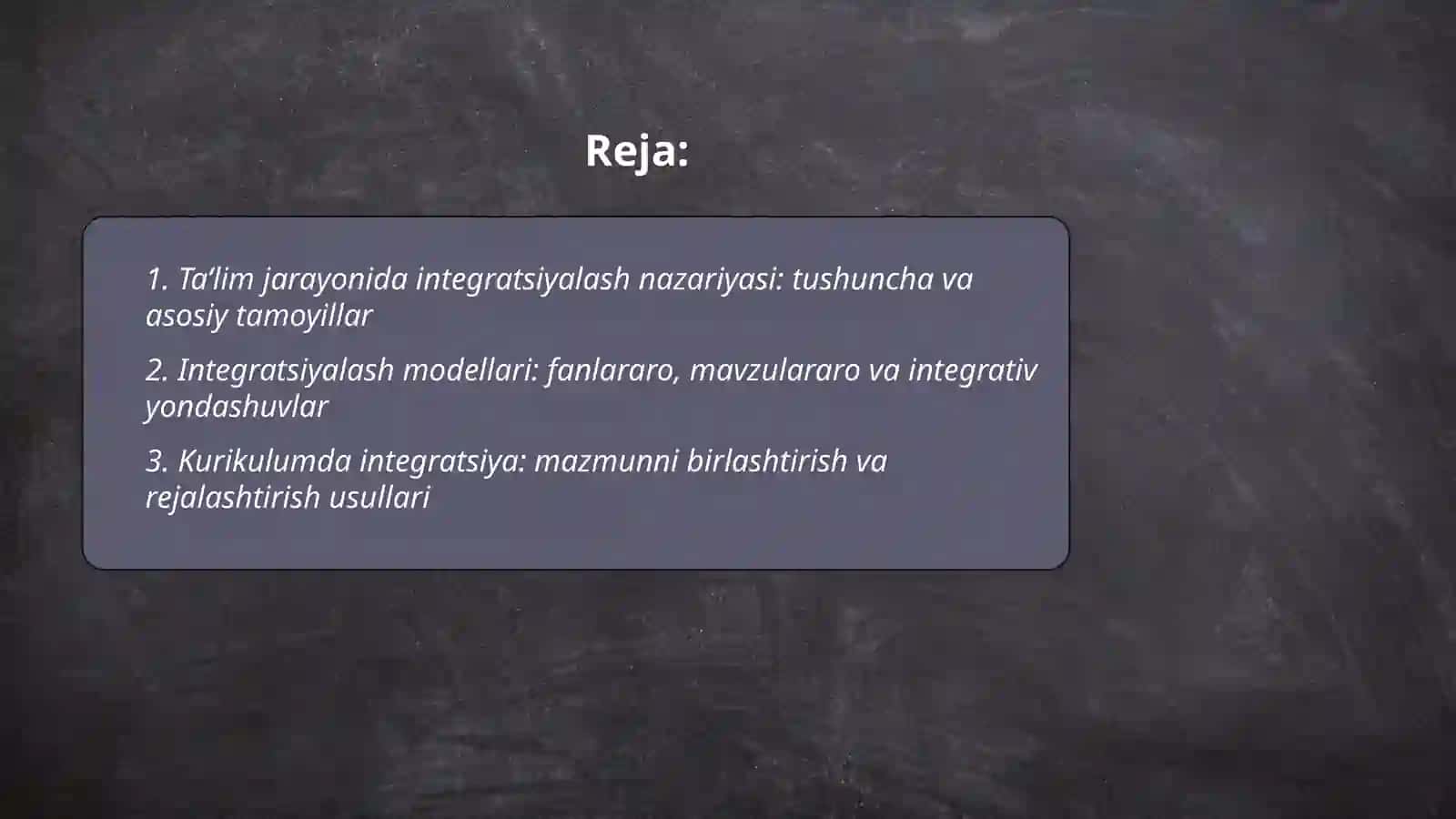 Reja:

1. Ta’lim jarayonida integratsiyalash nazariyasi: tushuncha va asosiy tamoyillar

2. Integratsiyalash modellari: fanlararo, mavzulararo va integrativ yondashuvlar

3. Kurikulumda integratsiya: mazmunni birlashtirish va rejalashtirish usullari